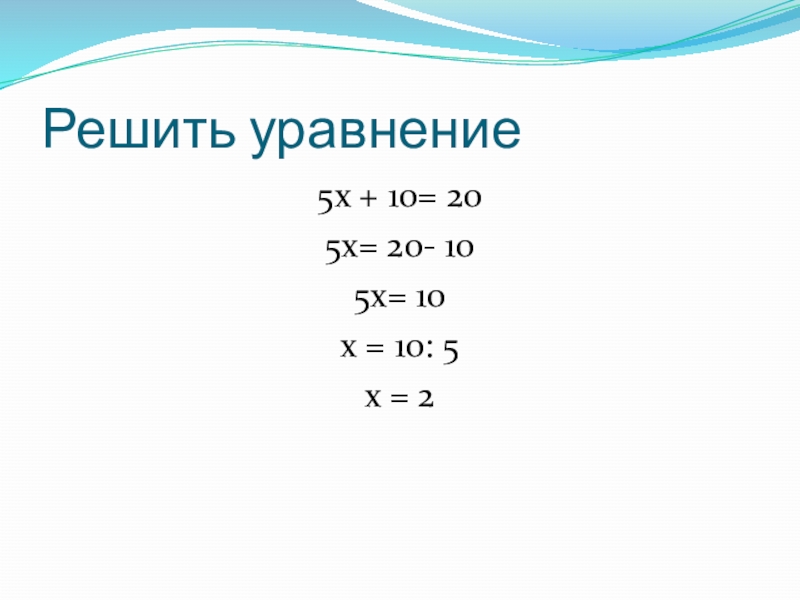 Решить уравнение

$5x + 10 = 20$

$5x = 20 - 10$

$5x = 10$

$x = 10 : 5$

$x = 2$